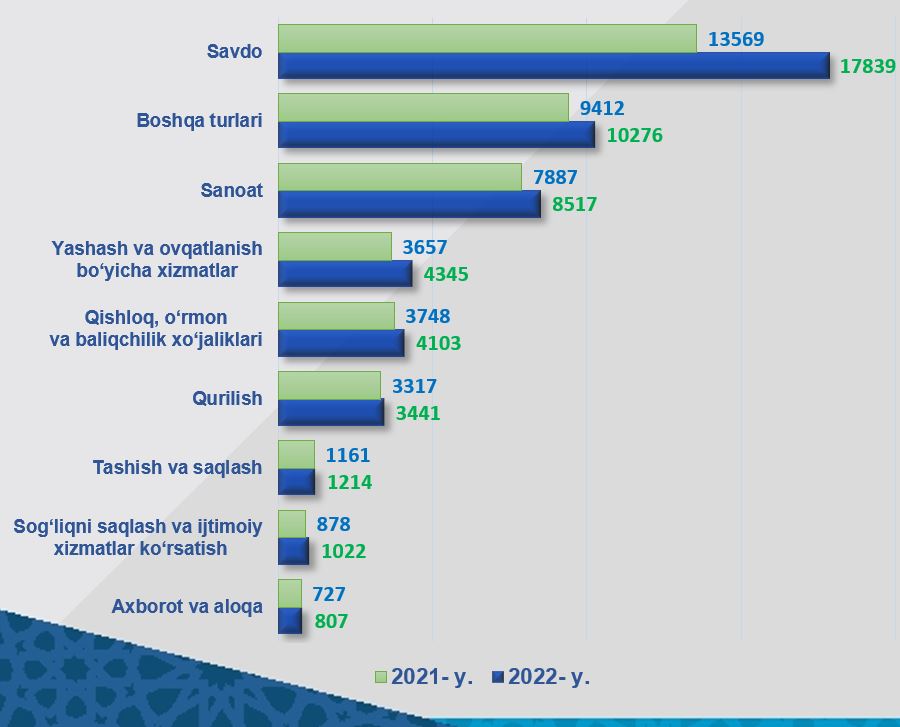 Savdo
13569
17839

Boshqa turlari
9412
10276

Sanoat
7887
8517

Yashash va ovqatlanish bo‘yicha xizmatlar
3657
4345

Qishloq, o‘rmon va baliqchilik xo‘jaliklari
3748
4103

Qurilish
3317
3441

Tashish va saqlash
1161
1214

Sog‘liqni saqlash va ijtimoiy xizmatlar ko‘rsatish
878
1022

Axborot va aloqa
727
807

2021- y. 2022- y.